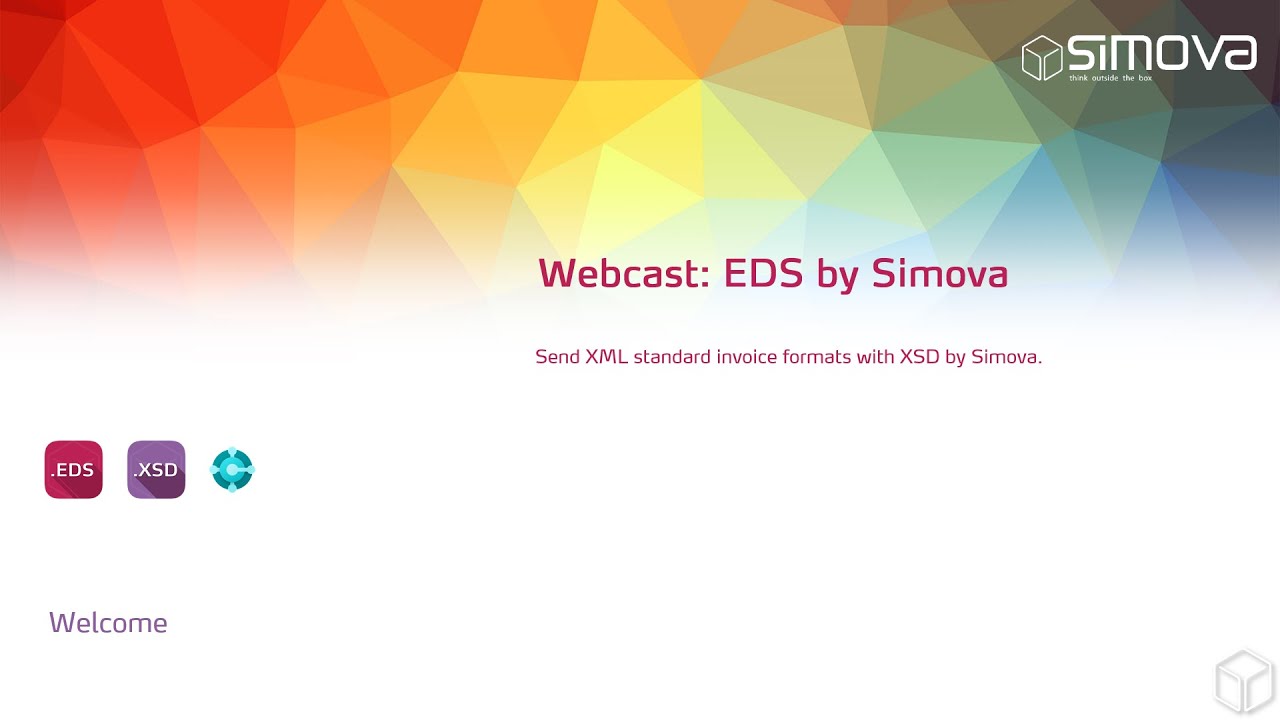 simova
think outside the box

Webcast: EDS by Simova

Send XML standard invoice formats with XSD by Simova.

.EDS .XSD

Welcome